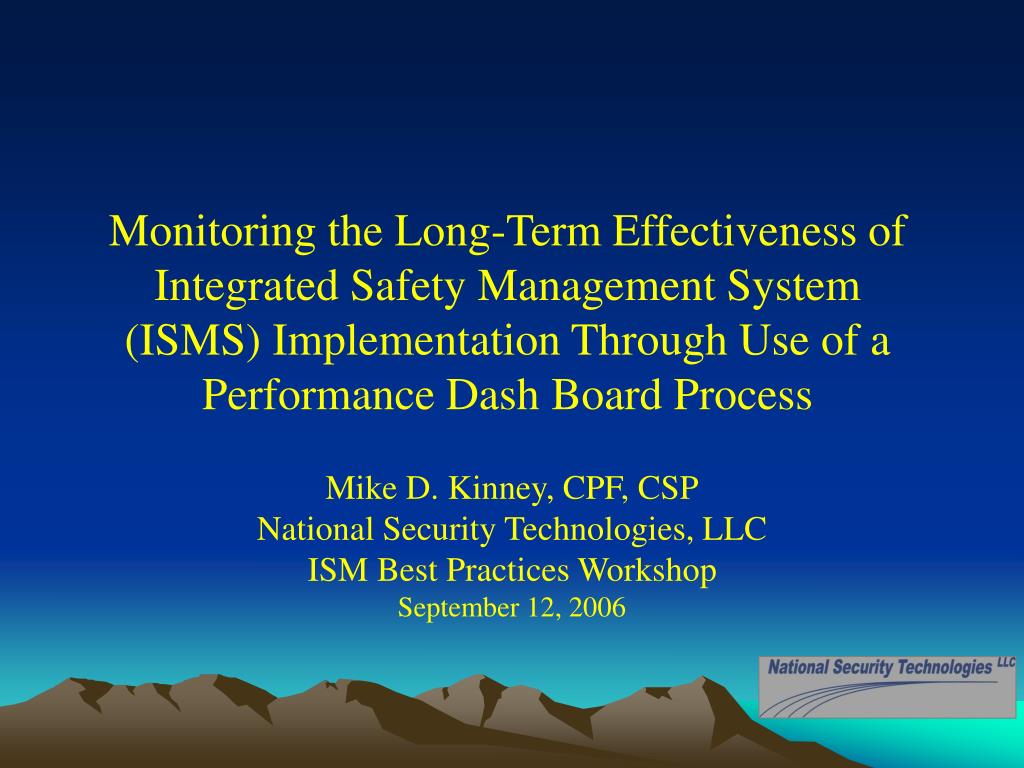 Monitoring the Long-Term Effectiveness of Integrated Safety Management System (ISMS) Implementation Through Use of a Performance Dash Board Process

Mike D. Kinney, CPF, CSP
National Security Technologies, LLC
ISM Best Practices Workshop
September 12, 2006

National Security Technologies LLC